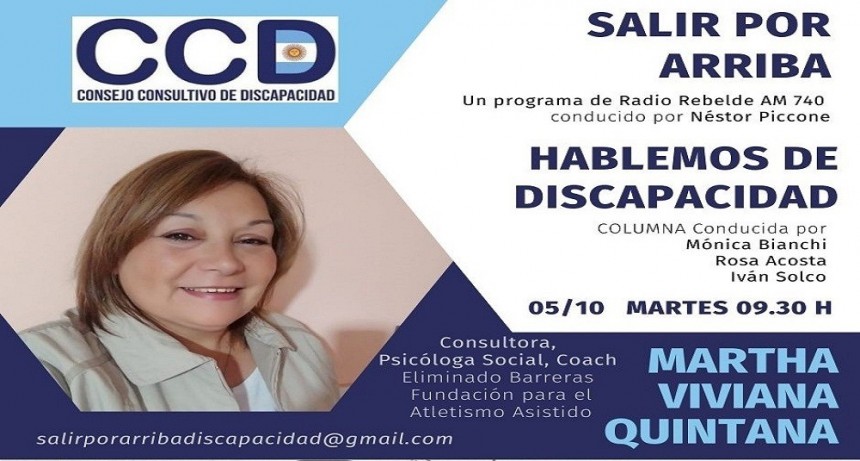 CCD
CONSEJO CONSULTIVO DE DISCAPACIDAD

SALIR POR ARRIBA

Un programa de Radio Rebelde AM 740 conducido por Néstor Piccone

HABLEMOS DE DISCAPACIDAD

COLUMNA Conducida por
Mónica Bianchi
Rosa Acosta
Iván Solco

05/10 MARTES 09.30 H

Consultora, Psicóloga Social, Coach
Eliminado Barreras
Fundación para el Atletismo Asistido

MARTHA VIVIANA QUINTANA

salirporarribadiscapacidad@gmail.com